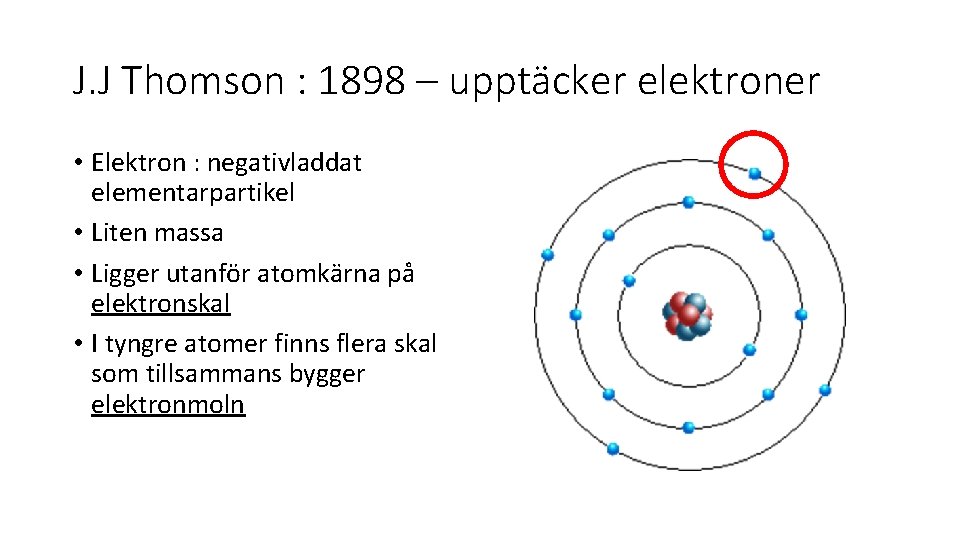 J.J Thomson : 1898 – upptäcker elektroner

• Elektron : negativladdat elementarpartikel
• Liten massa
• Ligger utanför atomkärna på elektronskal
• I tyngre atomer finns flera skal som tillsammans bygger elektronmoln